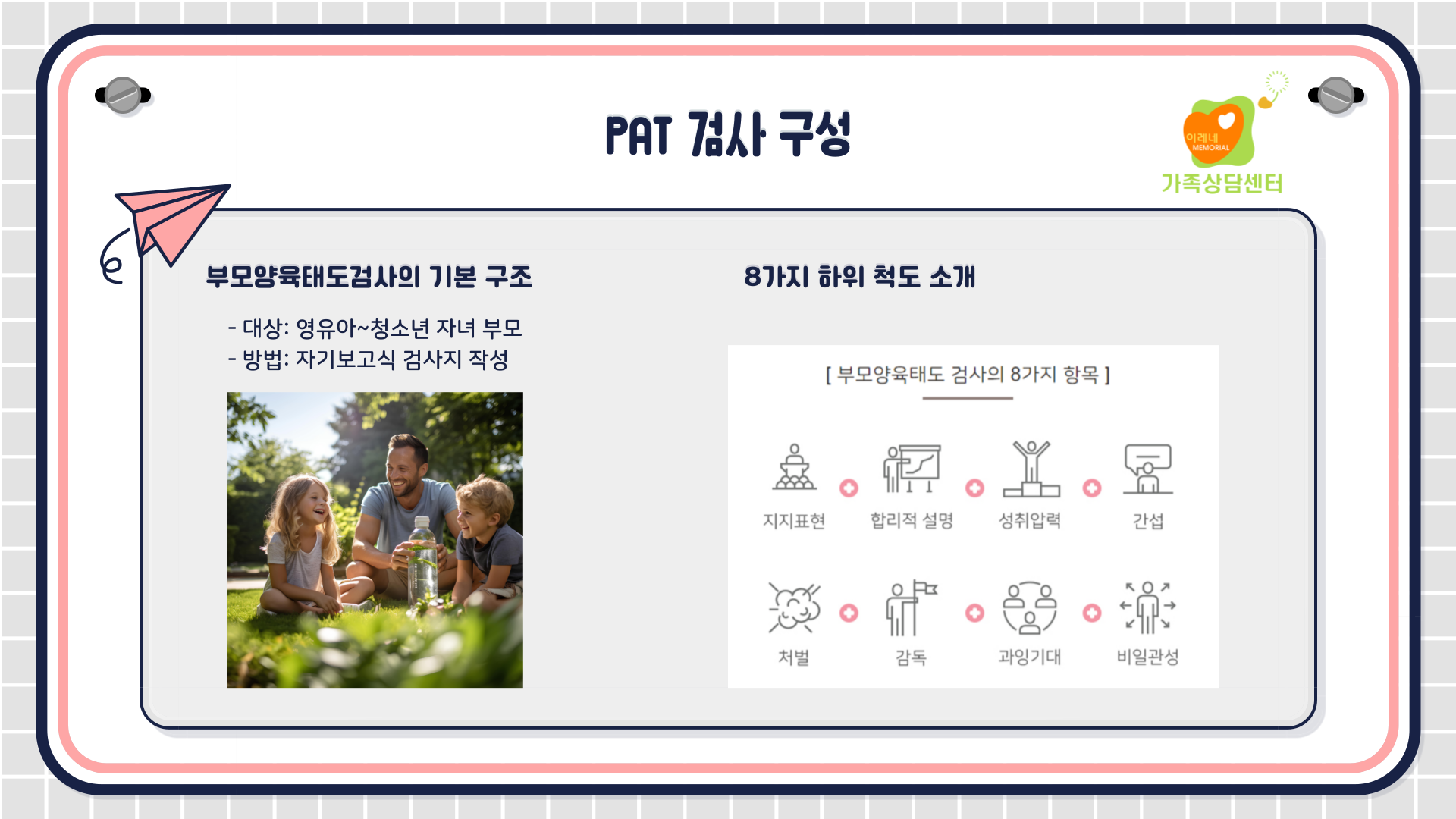 PAT 검사 구성

이레네 MEMORIAL
가족상담센터

부모양육태도검사의 기본 구조

- 대상: 영유아~청소년 자녀 부모
- 방법: 자기보고식 검사지 작성

8가지 하위 척도 소개

[ 부모양육태도 검사의 8가지 항목 ]

지지표현 합리적 설명 성취압력 간섭

처벌 감독 과잉기대 비일관성